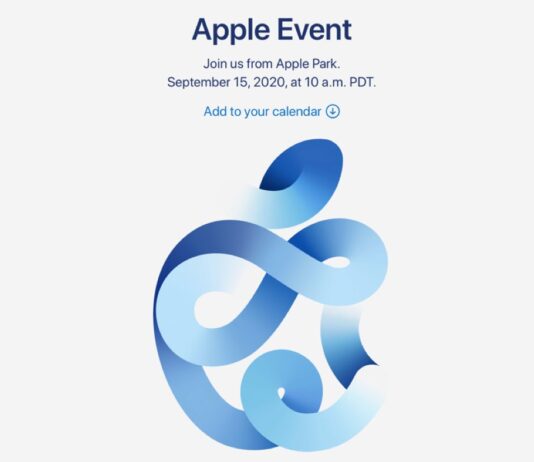 Apple Event

Join us from Apple Park.
September 15, 2020, at 10 a.m. PDT.

Add to your calendar